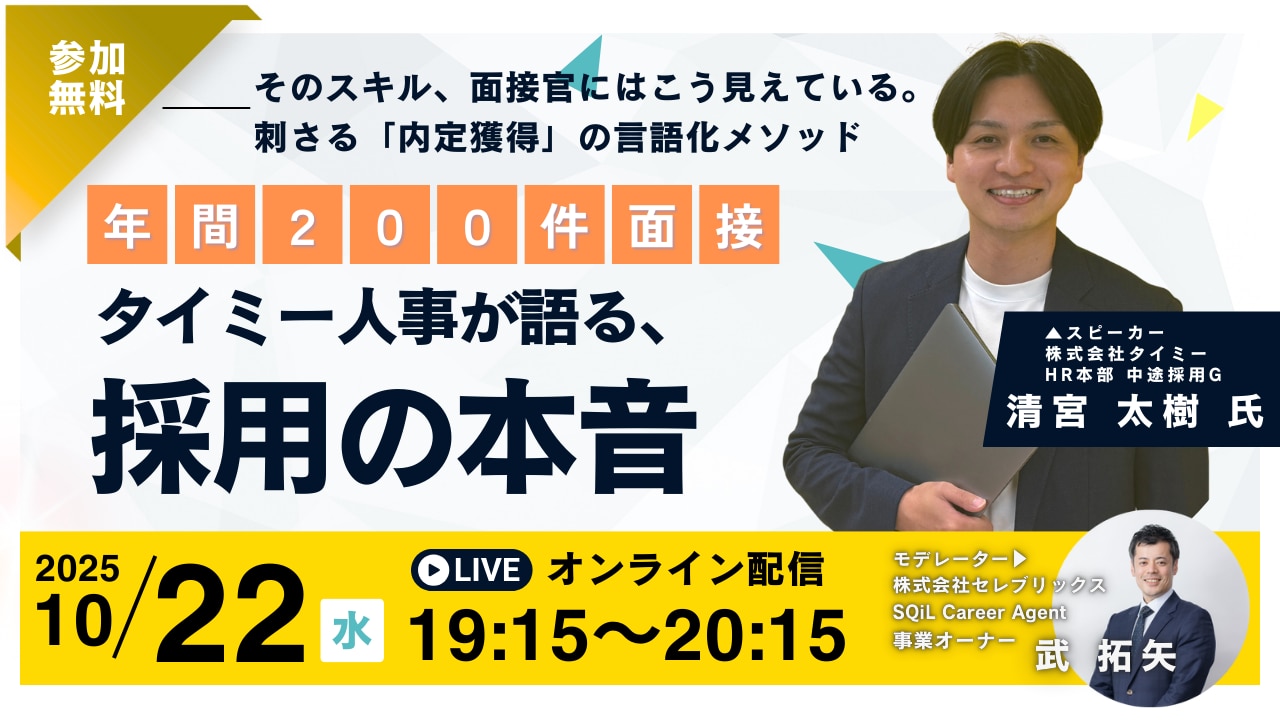 参加無料

そのスキル、面接官にはこう見えている。
刺さる「内定獲得」の言語化メソッド

年間200件面接

タイミー人事が語る、
採用の本音

▲スピーカー
株式会社タイミー
HR本部 中途採用G
清宮 太樹 氏

2025 10/22 水

LIVE オンライン配信
19:15〜20:15

モデレーター▶
株式会社セレブリックス
SQiL Career Agent
事業オーナー
武 拓矢